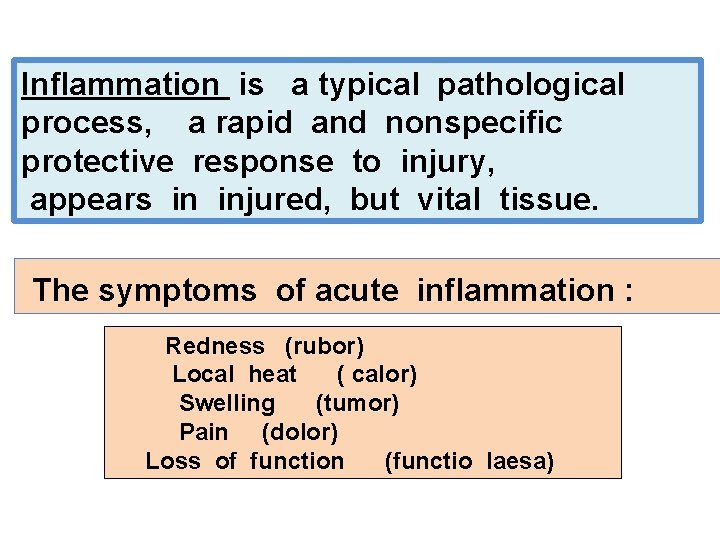 Inflammation is a typical pathological process, a rapid and nonspecific protective response to injury, appears in injured, but vital tissue.

The symptoms of acute inflammation :

Redness (rubor)
Local heat ( calor)
Swelling (tumor)
Pain (dolor)
Loss of function (functio laesa)